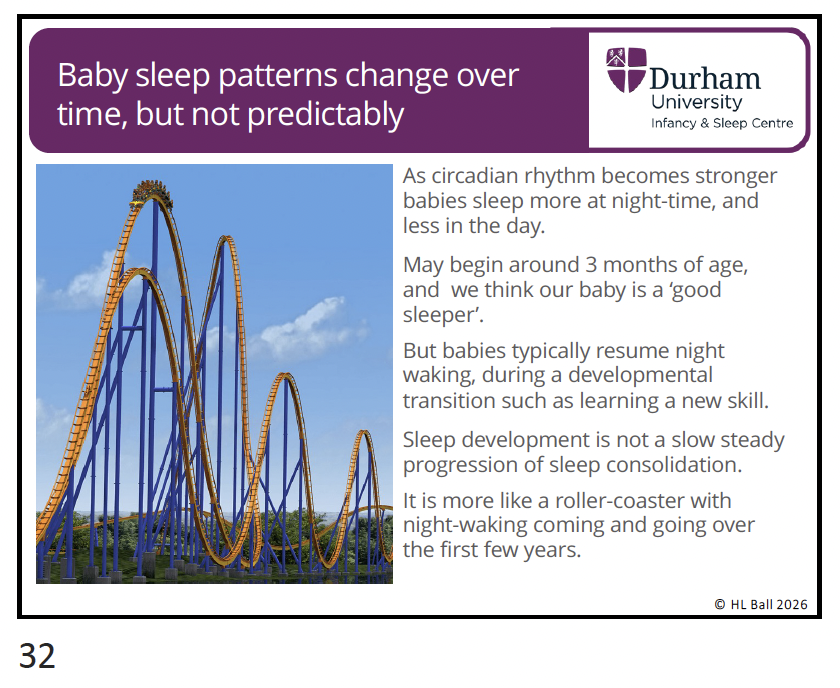 Baby sleep patterns change over time, but not predictably

Durham University
Infancy & Sleep Centre

As circadian rhythm becomes stronger babies sleep more at night-time, and less in the day.

May begin around 3 months of age, and we think our baby is a 'good sleeper'.

But babies typically resume night waking, during a developmental transition such as learning a new skill.

Sleep development is not a slow steady progression of sleep consolidation.

It is more like a roller-coaster with night-waking coming and going over the first few years.

© HL Ball 2026

32